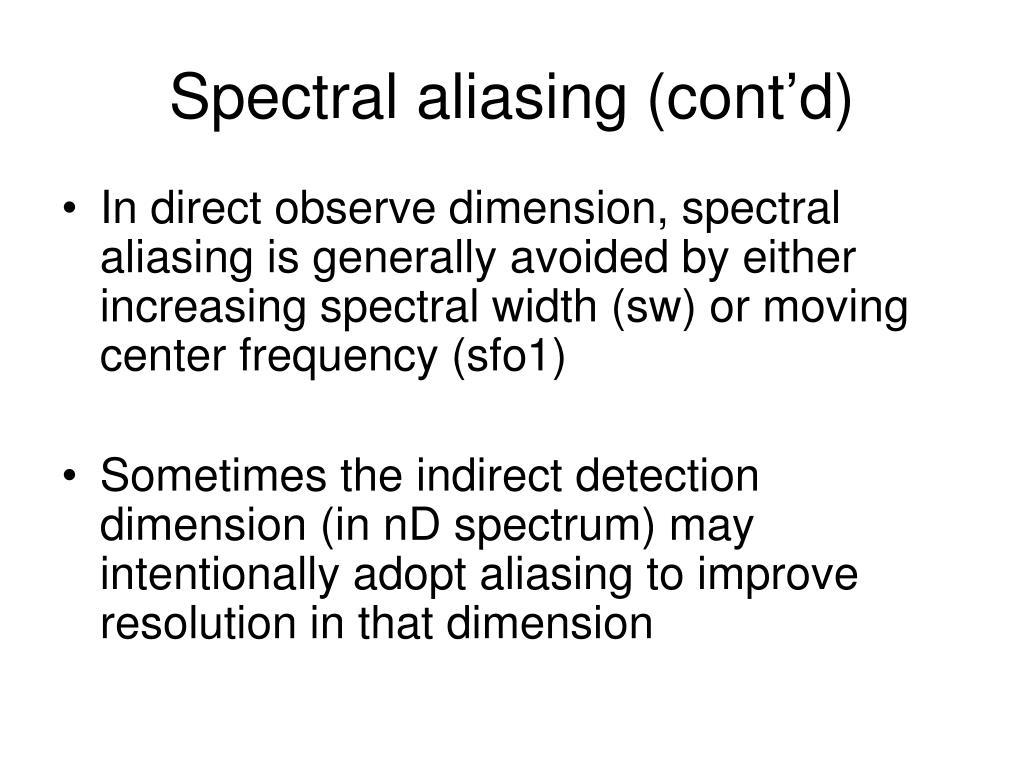 Spectral aliasing (cont’d)

• In direct observe dimension, spectral aliasing is generally avoided by either increasing spectral width (sw) or moving center frequency (sfo1)

• Sometimes the indirect detection dimension (in nD spectrum) may intentionally adopt aliasing to improve resolution in that dimension